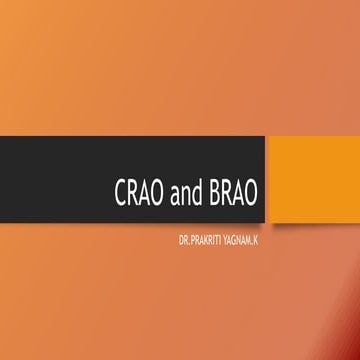 CRAO and BRAO

DR.PRAKRITI YAGNAM.K